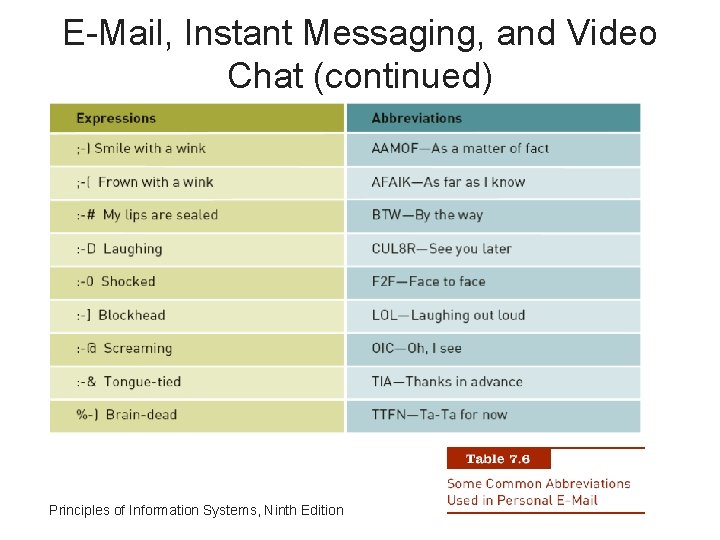 E-Mail, Instant Messaging, and Video Chat (continued)

| Expressions | Abbreviations |
|---|---|
| ;-) Smile with a wink | AAMOF—As a matter of fact |
| ;-( Frown with a wink | AFAIK—As far as I know |
| :-# My lips are sealed | BTW—By the way |
| :-D Laughing | CUL8R—See you later |
| :-0 Shocked | F2F—Face to face |
| :-] Blockhead | LOL—Laughing out loud |
| :-@ Screaming | OIC—Oh, I see |
| :-& Tongue-tied | TIA—Thanks in advance |
| %-) Brain-dead | TTFN—Ta-Ta for now |

Table 7.6

Some Common Abbreviations Used in Personal E-Mail

Principles of Information Systems, Ninth Edition